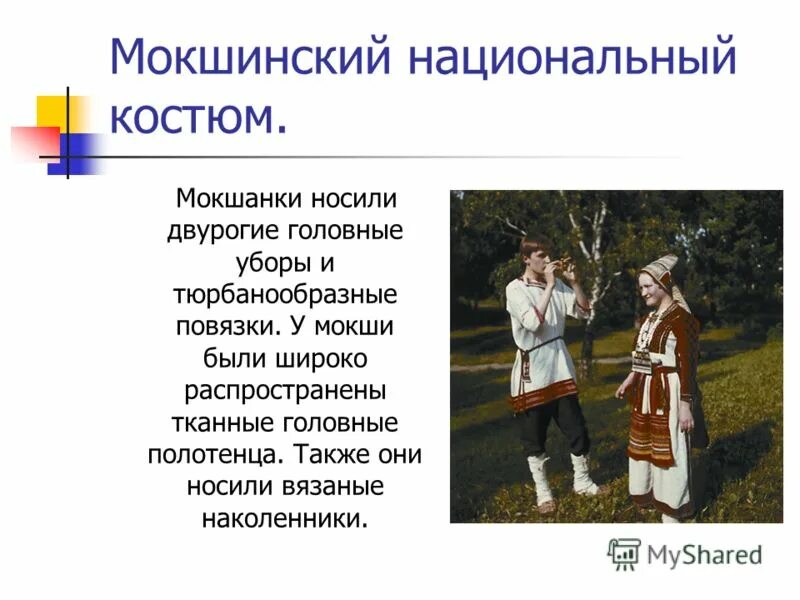 Мокшинский национальный костюм.

Мокшанки носили двурогие головные уборы и тюрбанообразные повязки. У мокши были широко распространены тканные головные полотенца. Также они носили вязаные наколенники.

MyShared